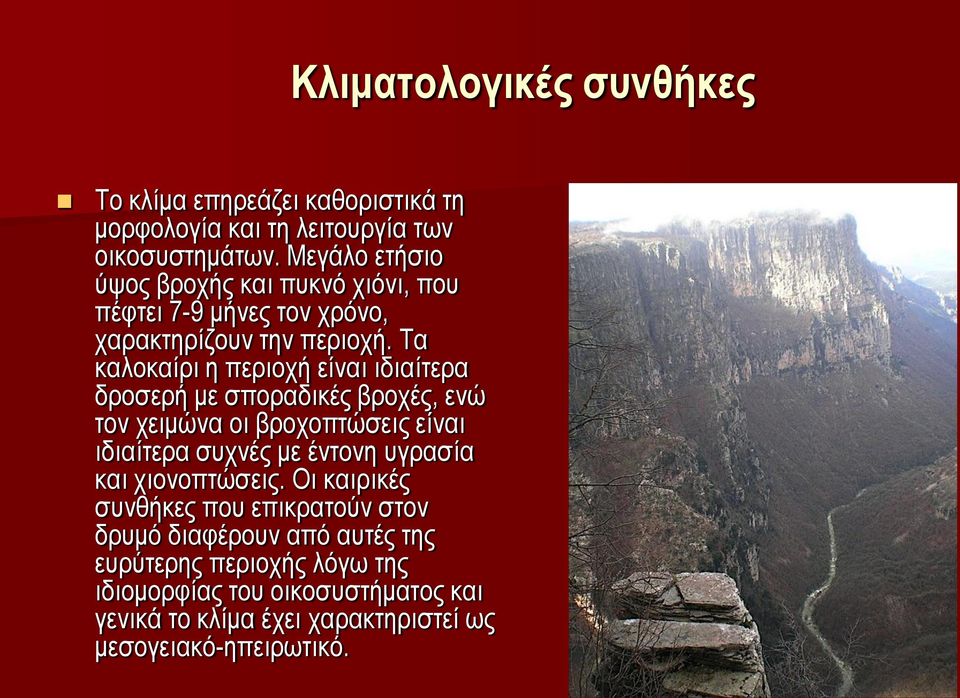 Κλιματολογικές συνθήκες

Το κλίμα επηρεάζει καθοριστικά τη μορφολογία και τη λειτουργία των οικοσυστημάτων. Μεγάλο ετήσιο ύψος βροχής και πυκνό χιόνι, που πέφτει 7-9 μήνες τον χρόνο, χαρακτηρίζουν την περιοχή. Τα καλοκαίρι η περιοχή είναι ιδιαίτερα δροσερή με σποραδικές βροχές, ενώ τον χειμώνα οι βροχοπτώσεις είναι ιδιαίτερα συχνές με έντονη υγρασία και χιονοπτώσεις. Οι καιρικές συνθήκες που επικρατούν στον δρυμό διαφέρουν από αυτές της ευρύτερης περιοχής λόγω της ιδιομορφίας του οικοσυστήματος και γενικά το κλίμα έχει χαρακτηριστεί ως μεσογειακό-ηπειρωτικό.